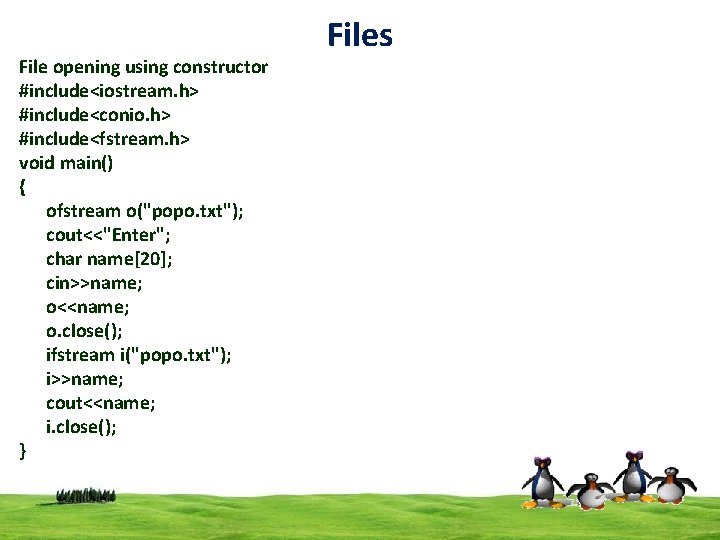 Files

File opening using constructor
#include<iostream.h>
#include<conio.h>
#include<fstream.h>
void main()
{
ofstream o("popo.txt");
cout<<"Enter";
char name[20];
cin>>name;
o<<name;
o.close();
ifstream i("popo.txt");
i>>name;
cout<<name;
i.close();
}